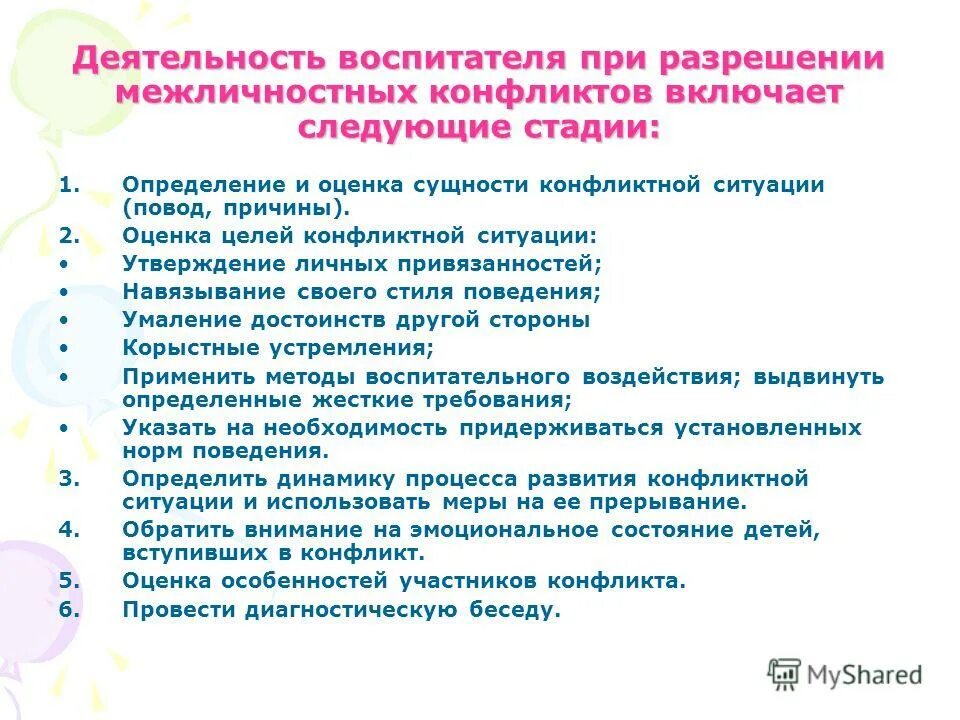 Деятельность воспитателя при разрешении межличностных конфликтов включает следующие стадии:

1. Определение и оценка сущности конфликтной ситуации (повод, причины).
2. Оценка целей конфликтной ситуации:
• Утверждение личных привязанностей;
• Навязывание своего стиля поведения;
• Умаление достоинств другой стороны
• Корыстные устремления;
• Применить методы воспитательного воздействия; выдвинуть определенные жесткие требования;
• Указать на необходимость придерживаться установленных норм поведения.
3. Определить динамику процесса развития конфликтной ситуации и использовать меры на ее прерывание.
4. Обратить внимание на эмоциональное состояние детей, вступивших в конфликт.
5. Оценка особенностей участников конфликта.
6. Провести диагностическую беседу.

MyShared